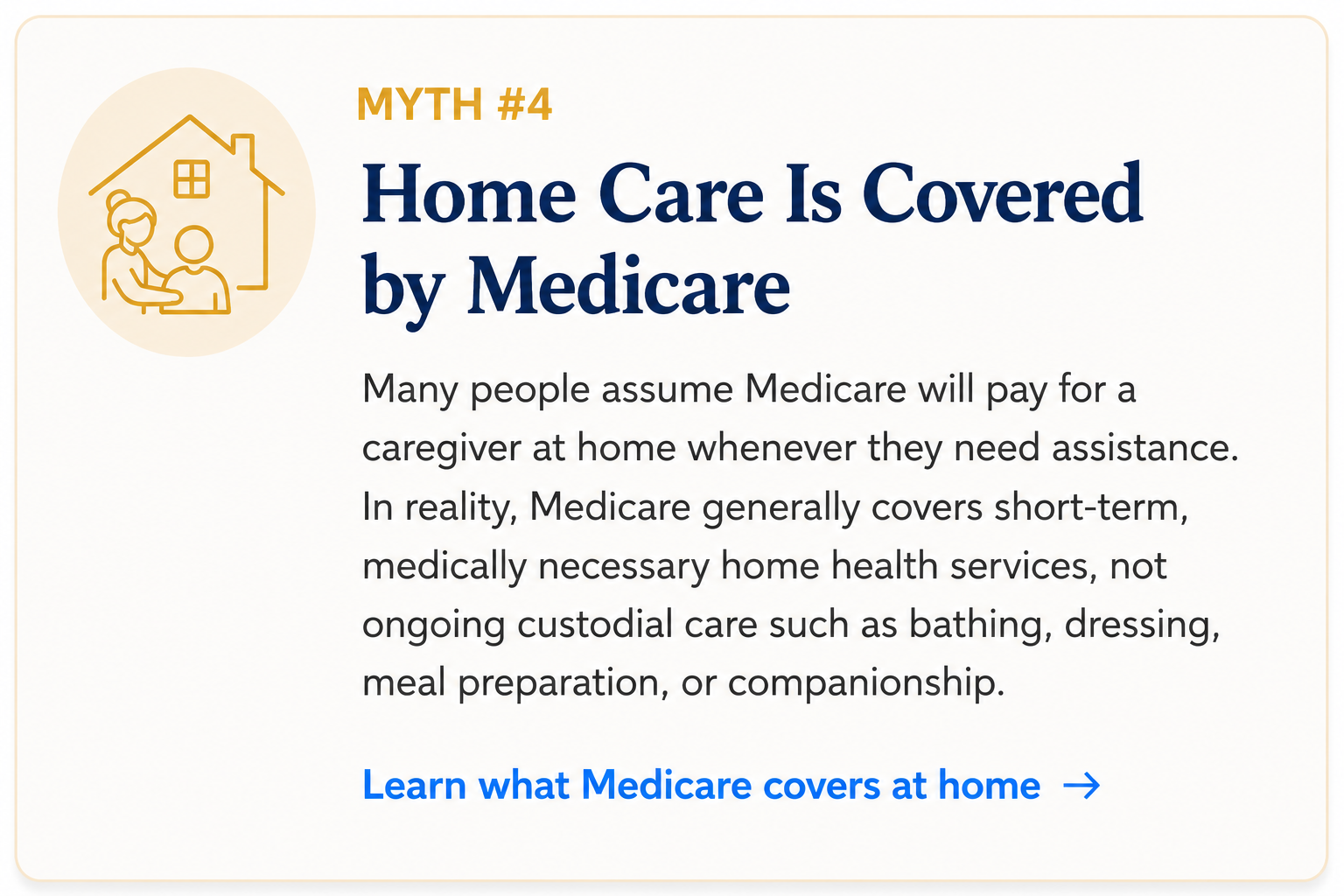 MYTH #4

Home Care Is Covered by Medicare

Many people assume Medicare will pay for a caregiver at home whenever they need assistance. In reality, Medicare generally covers short-term, medically necessary home health services, not ongoing custodial care such as bathing, dressing, meal preparation, or companionship.

Learn what Medicare covers at home →